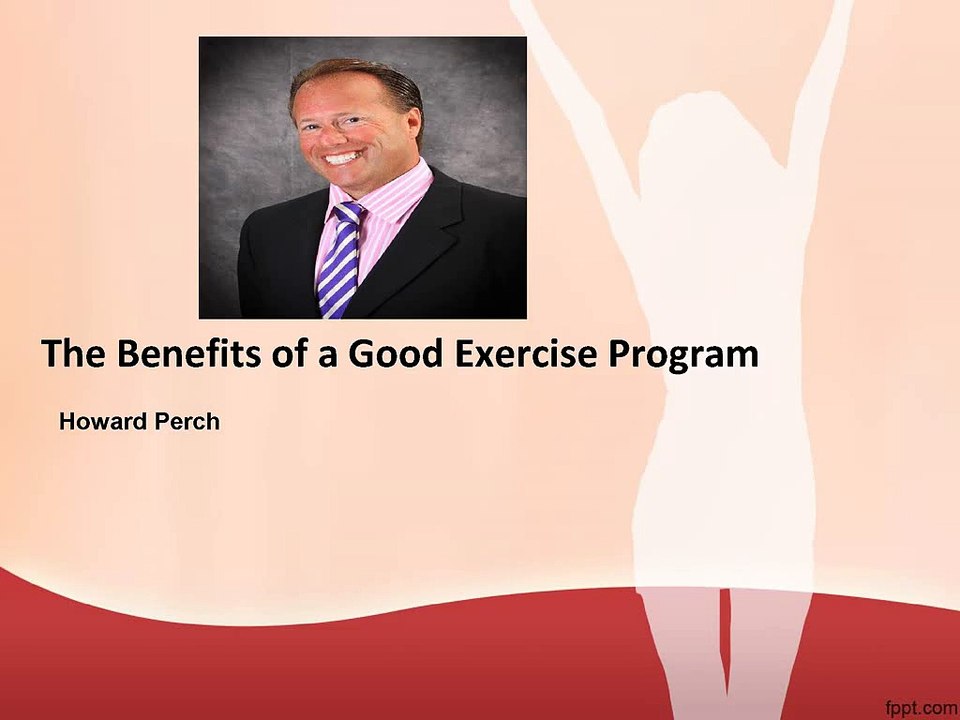 The Benefits of a Good Exercise Program

Howard Perch

fppt.com